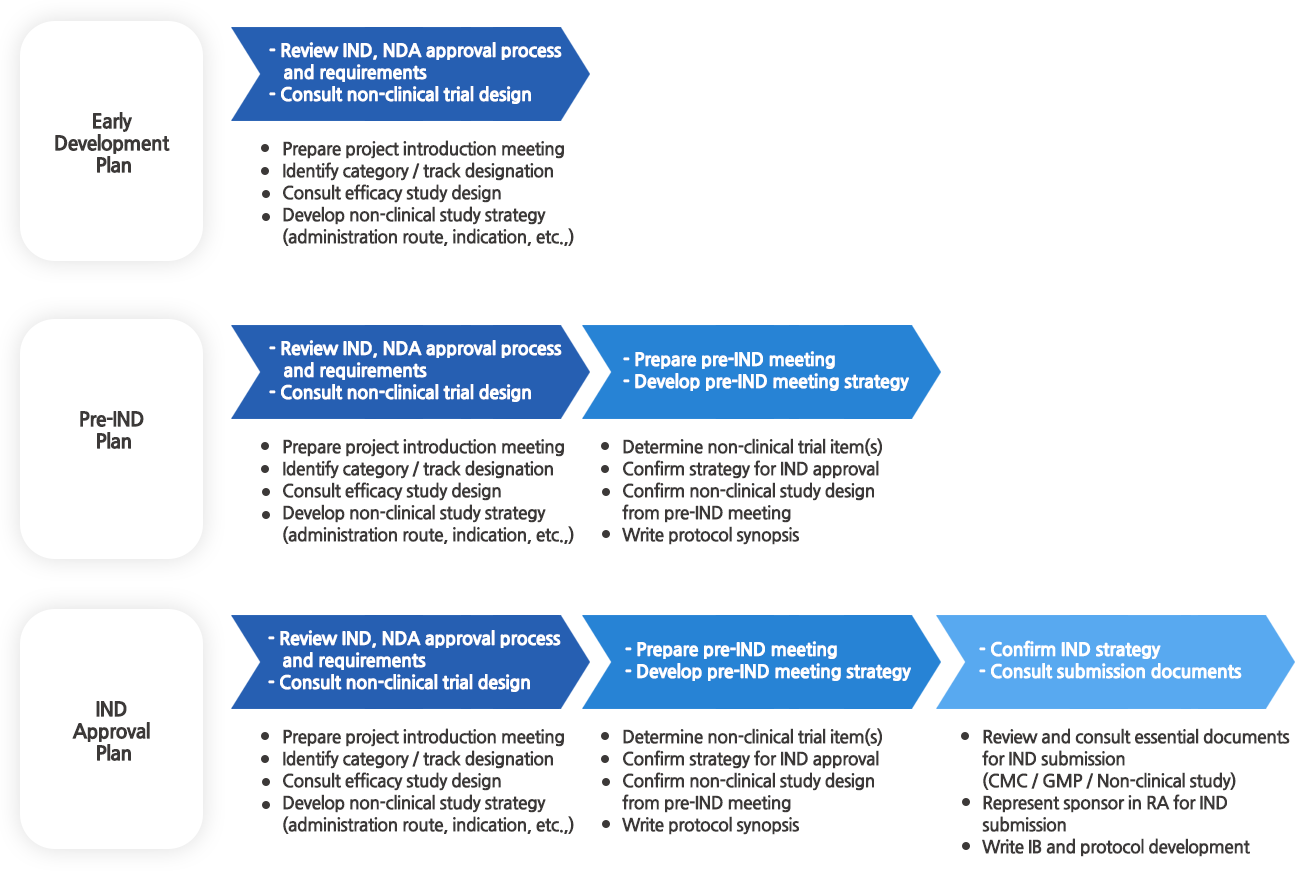 Early Development Plan

- Review IND, NDA approval process and requirements
- Consult non-clinical trial design

• Prepare project introduction meeting
• Identify category / track designation
• Consult efficacy study design
• Develop non-clinical study strategy (administration route, indication, etc.,)

Pre-IND Plan

- Review IND, NDA approval process and requirements
- Consult non-clinical trial design

• Prepare project introduction meeting
• Identify category / track designation
• Consult efficacy study design
• Develop non-clinical study strategy (administration route, indication, etc.,)

- Prepare pre-IND meeting
- Develop pre-IND meeting strategy

• Determine non-clinical trial item(s)
• Confirm strategy for IND approval
• Confirm non-clinical study design from pre-IND meeting
• Write protocol synopsis

IND Approval Plan

- Review IND, NDA approval process and requirements
- Consult non-clinical trial design

• Prepare project introduction meeting
• Identify category / track designation
• Consult efficacy study design
• Develop non-clinical study strategy (administration route, indication, etc.,)

- Prepare pre-IND meeting
- Develop pre-IND meeting strategy

• Determine non-clinical trial item(s)
• Confirm strategy for IND approval
• Confirm non-clinical study design from pre-IND meeting
• Write protocol synopsis

- Confirm IND strategy
- Consult submission documents

• Review and consult essential documents for IND submission (CMC / GMP / Non-clinical study)
• Represent sponsor in RA for IND submission
• Write IB and protocol development